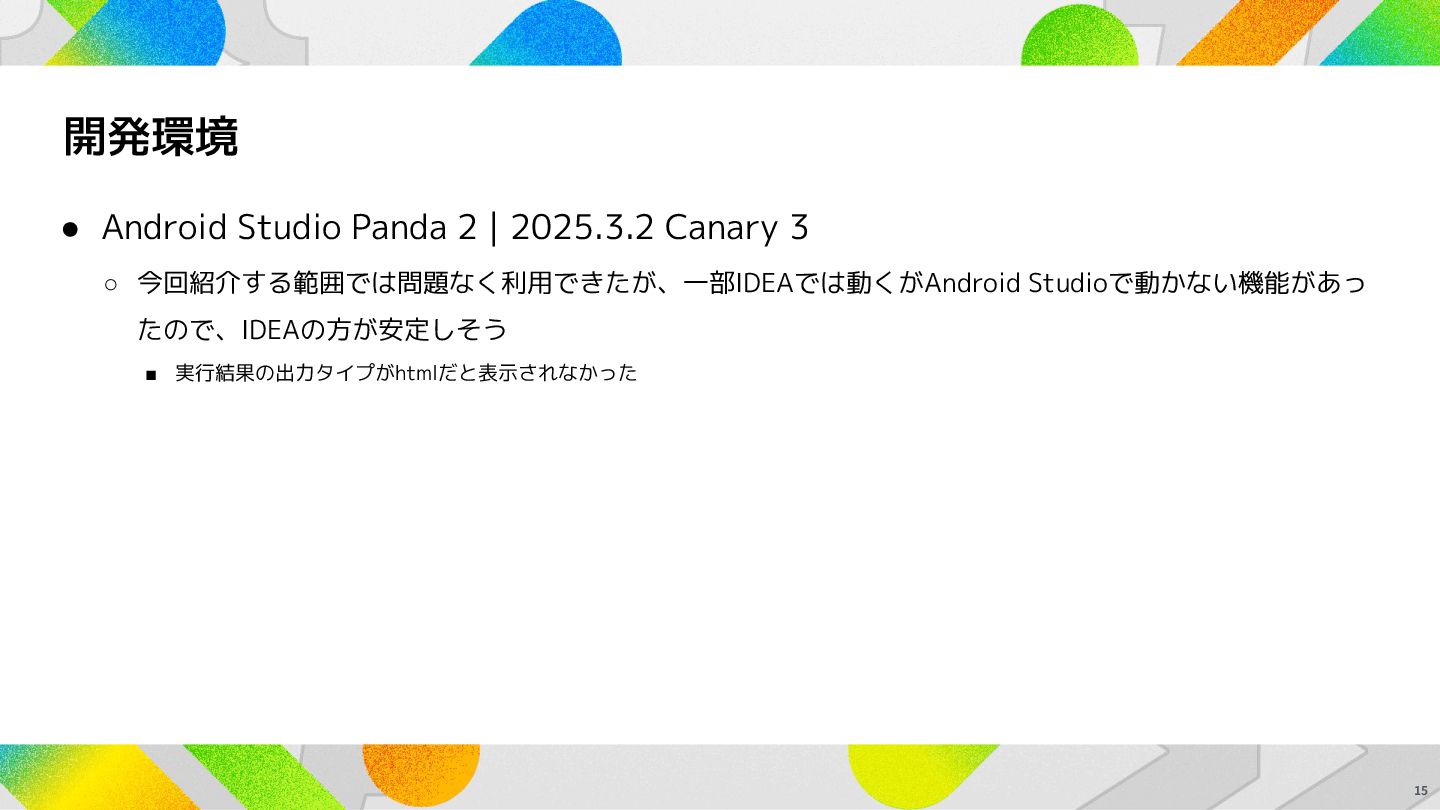 開発環境

● Android Studio Panda 2 | 2025.3.2 Canary 3

○ 今回紹介する範囲では問題なく利用できたが、一部IDEAでは動くがAndroid Studioで動かない機能があったので、IDEAの方が安定しそう

■ 実行結果の出力タイプがhtmlだと表示されなかった

15